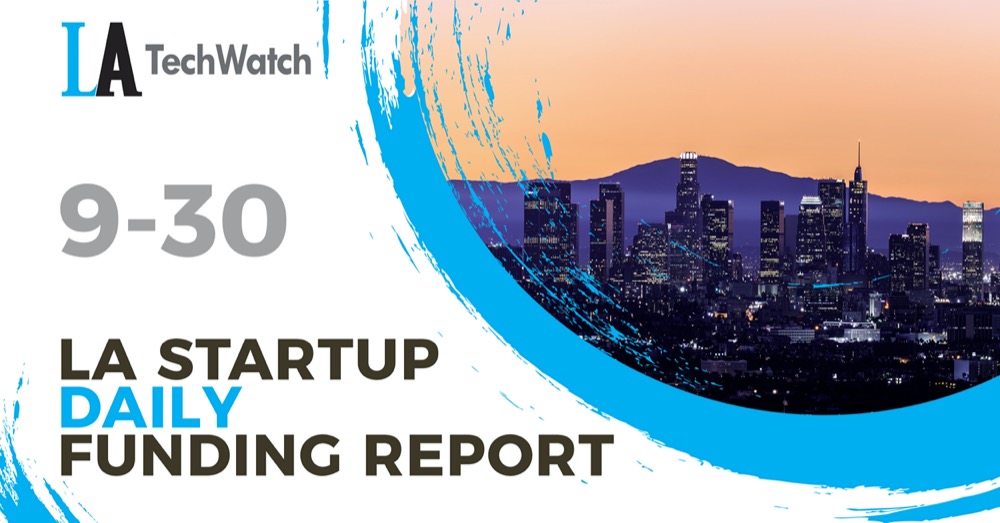 LA TechWatch

9-30

LA STARTUP
DAILY
FUNDING REPORT